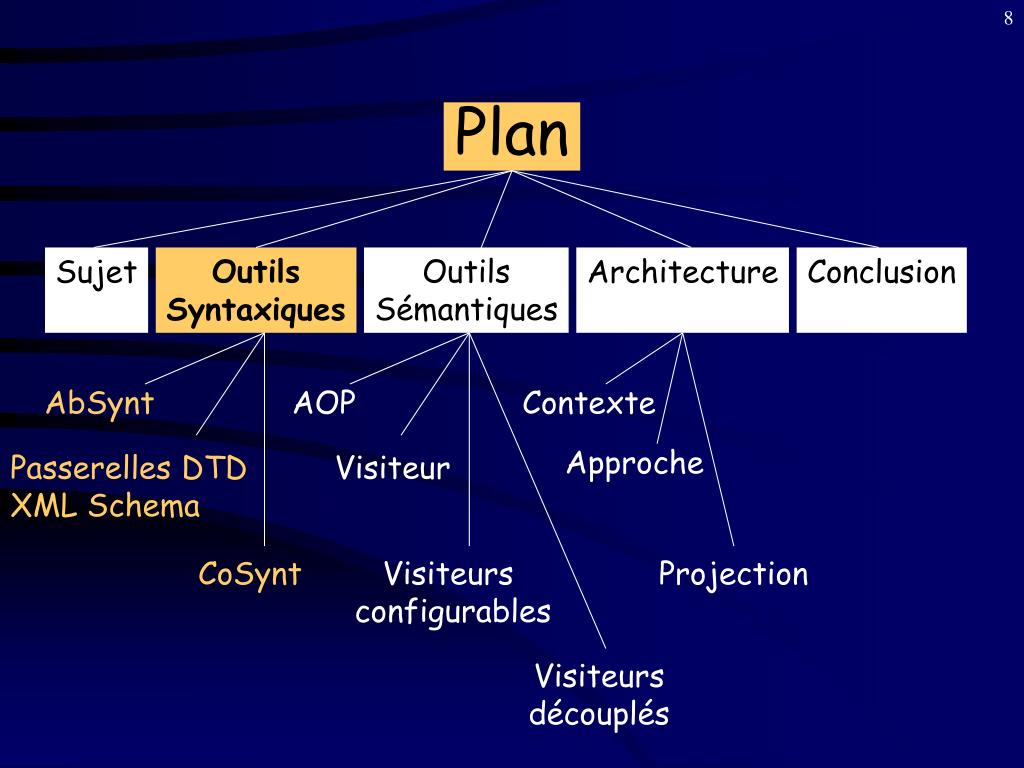 8

Plan

Sujet

Outils Syntaxiques

Outils Sémantiques

Architecture

Conclusion

AbSynt

Passerelles DTD XML Schema

CoSynt

AOP

Visiteur

Visiteurs configurables

Visiteurs découplés

Contexte

Approche

Projection